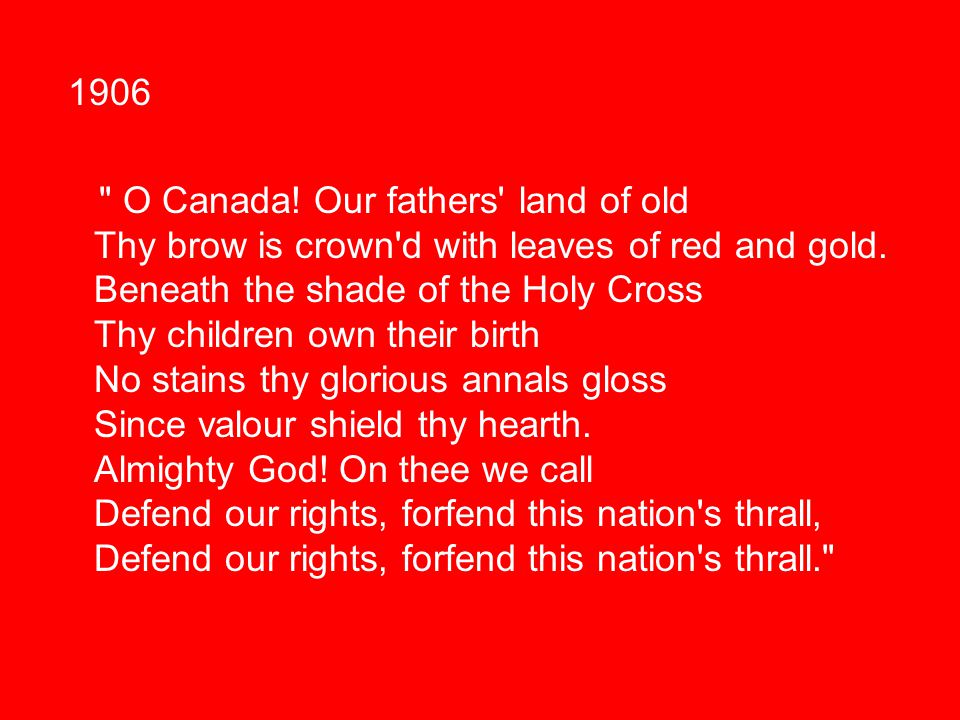 1906

" O Canada! Our fathers' land of old
Thy brow is crown'd with leaves of red and gold.
Beneath the shade of the Holy Cross
Thy children own their birth
No stains thy glorious annals gloss
Since valour shield thy hearth.
Almighty God! On thee we call
Defend our rights, forfend this nation's thrall,
Defend our rights, forfend this nation's thrall."